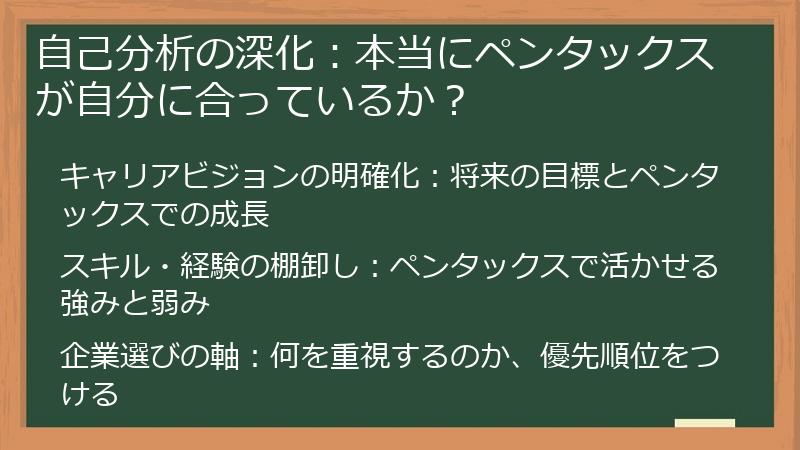 自己分析の深化：本当にペンタックスが自分に合っているか？

キャリアビジョンの明確化：将来の目標とペンタックスでの成長

スキル・経験の棚卸し：ペンタックスで活かせる強みと弱み

企業選びの軸：何を重視するのか、優先順位をつける